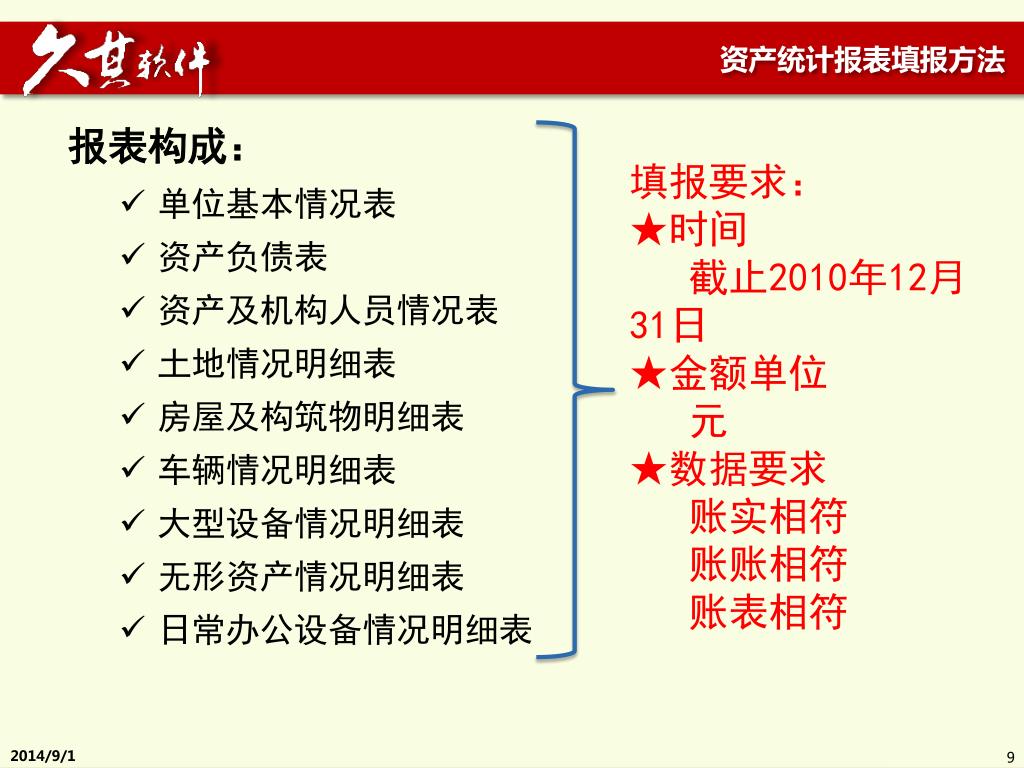 久其软件

资产统计报表填报方法

报表构成：
✓ 单位基本情况表
✓ 资产负债表
✓ 资产及机构人员情况表
✓ 土地情况明细表
✓ 房屋及构筑物明细表
✓ 车辆情况明细表
✓ 大型设备情况明细表
✓ 无形资产情况明细表
✓ 日常办公设备情况明细表

填报要求：
★时间
截止2010年12月31日
★金额单位
元
★数据要求
账实相符
账账相符
账表相符

2014/9/1

9